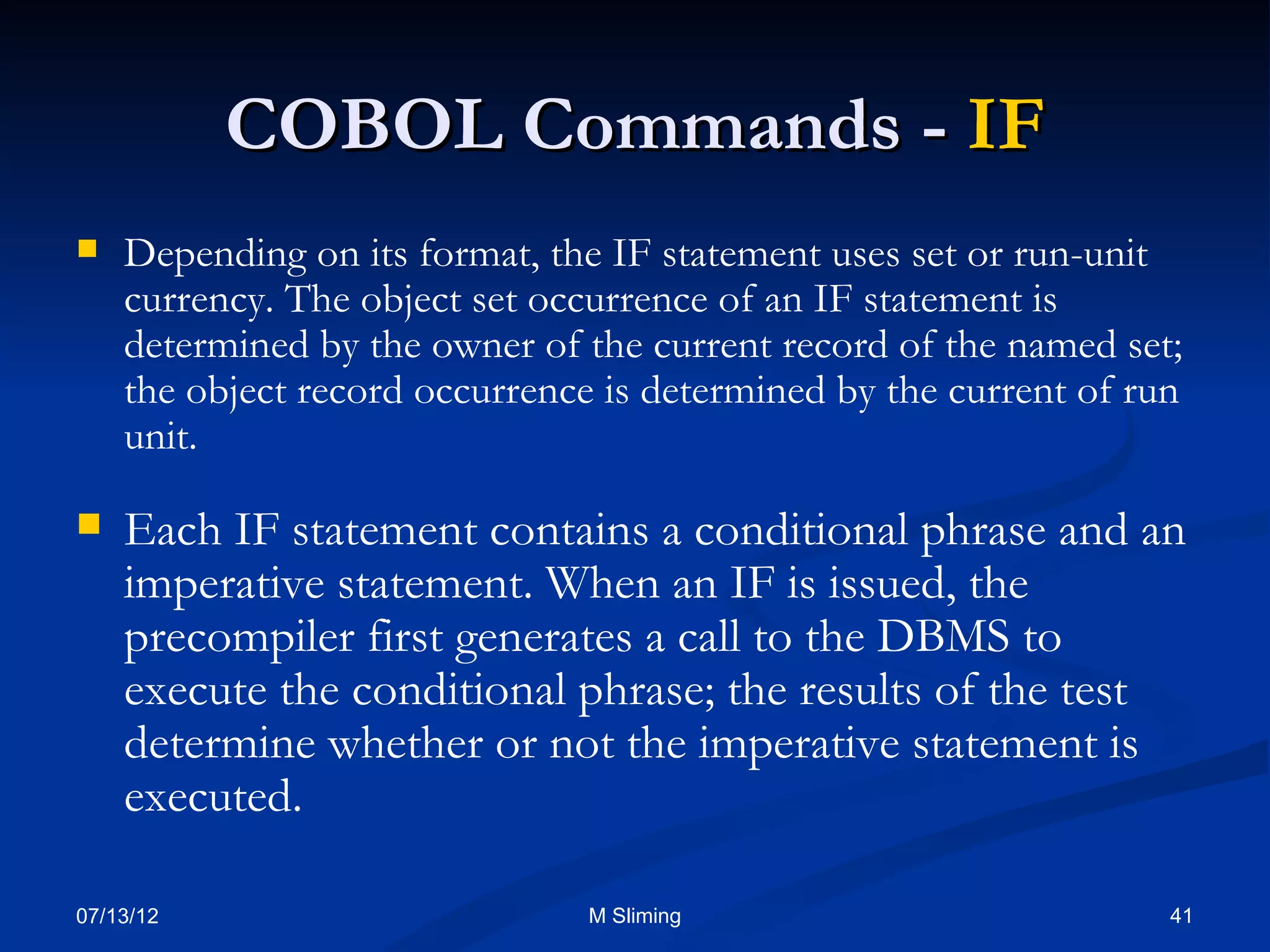 COBOL Commands - IF

Depending on its format, the IF statement uses set or run-unit currency. The object set occurrence of an IF statement is determined by the owner of the current record of the named set; the object record occurrence is determined by the current of run unit.

Each IF statement contains a conditional phrase and an imperative statement. When an IF is issued, the precompiler first generates a call to the DBMS to execute the conditional phrase; the results of the test determine whether or not the imperative statement is executed.

07/13/12

M Sliming

41